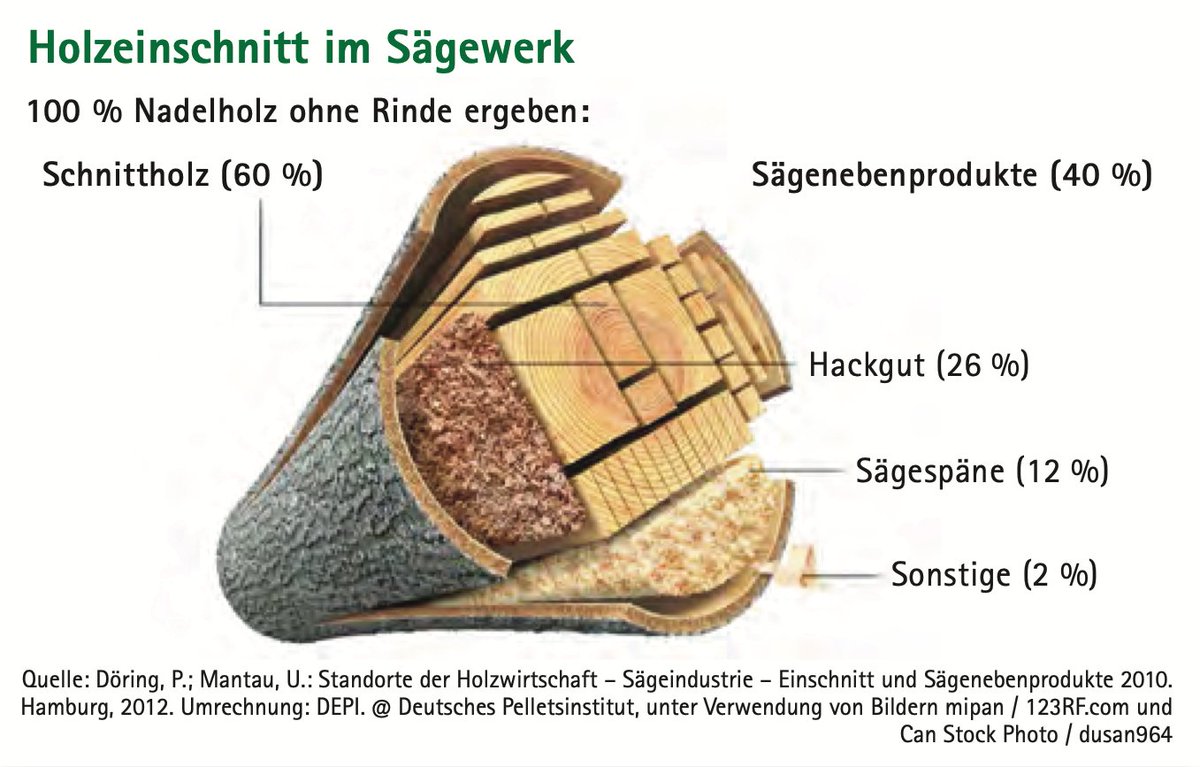 Holzeinschnitt im Sägewerk

100 % Nadelholz ohne Rinde ergeben:

Schnittholz (60 %)

Sägenebenprodukte (40 %)

Hackgut (26 %)

Sägespäne (12 %)

Sonstige (2 %)

Quelle: Döring, P.; Mantau, U.: Standorte der Holzwirtschaft – Sägeindustrie – Einschnitt und Sägenebenprodukte 2010. Hamburg, 2012. Umrechnung: DEPI. @ Deutsches Pelletsinstitut, unter Verwendung von Bildern mipan / 123RF.com und Can Stock Photo / dusan964